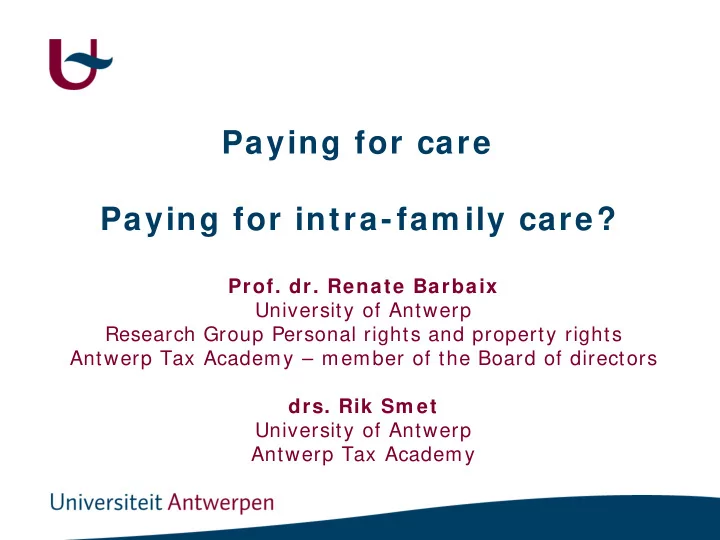 Paying for care

Paying for intra-family care?

Prof. dr. Renate Barbaix
University of Antwerp
Research Group Personal rights and property rights
Antwerp Tax Academy – member of the Board of directors

drs. Rik Smet
University of Antwerp
Antwerp Tax Academy

Universiteit Antwerpen